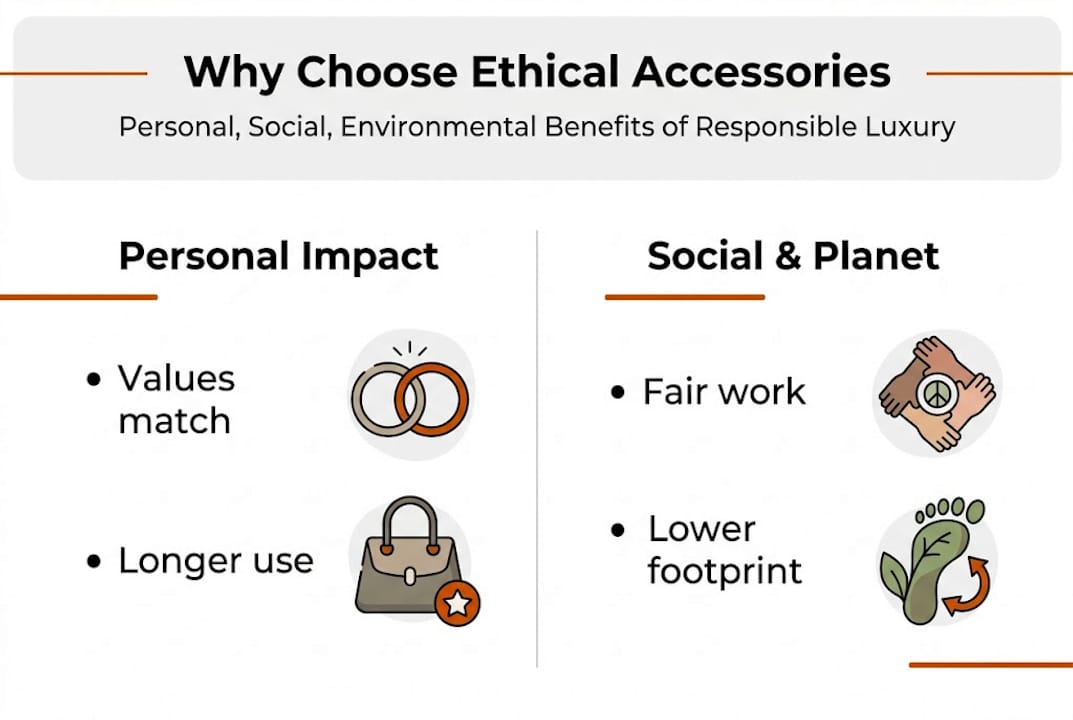 Why Choose Ethical Accessories

Personal, Social, Environmental Benefits of Responsible Luxury

Personal Impact

• Values match

• Longer use

Social & Planet

• Fair work

• Lower footprint